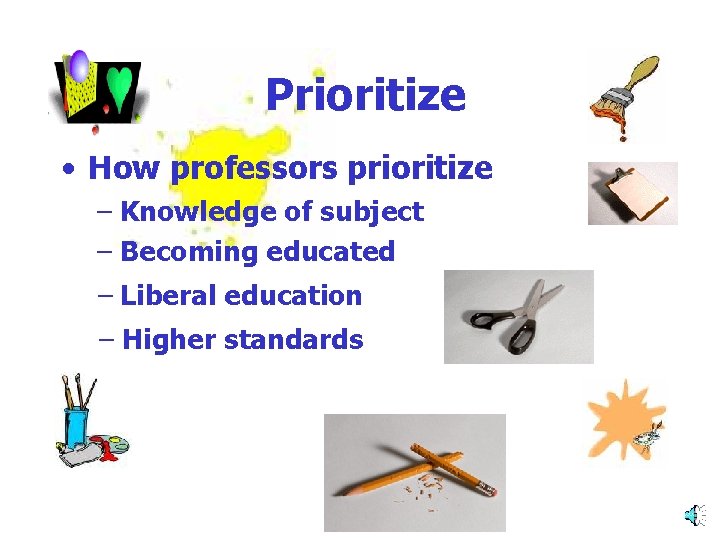 Prioritize

• How professors prioritize
– Knowledge of subject
– Becoming educated
– Liberal education
– Higher standards